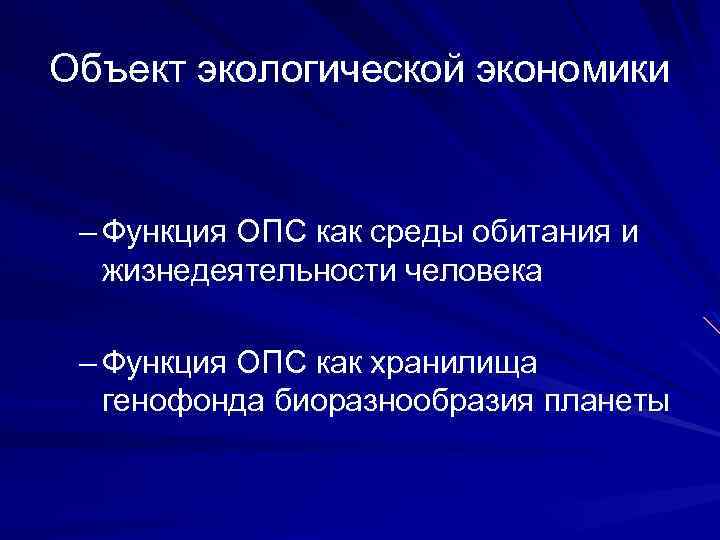 Объект экологической экономики

– Функция ОПС как среды обитания и жизнедеятельности человека

– Функция ОПС как хранилища генофонда биоразнообразия планеты